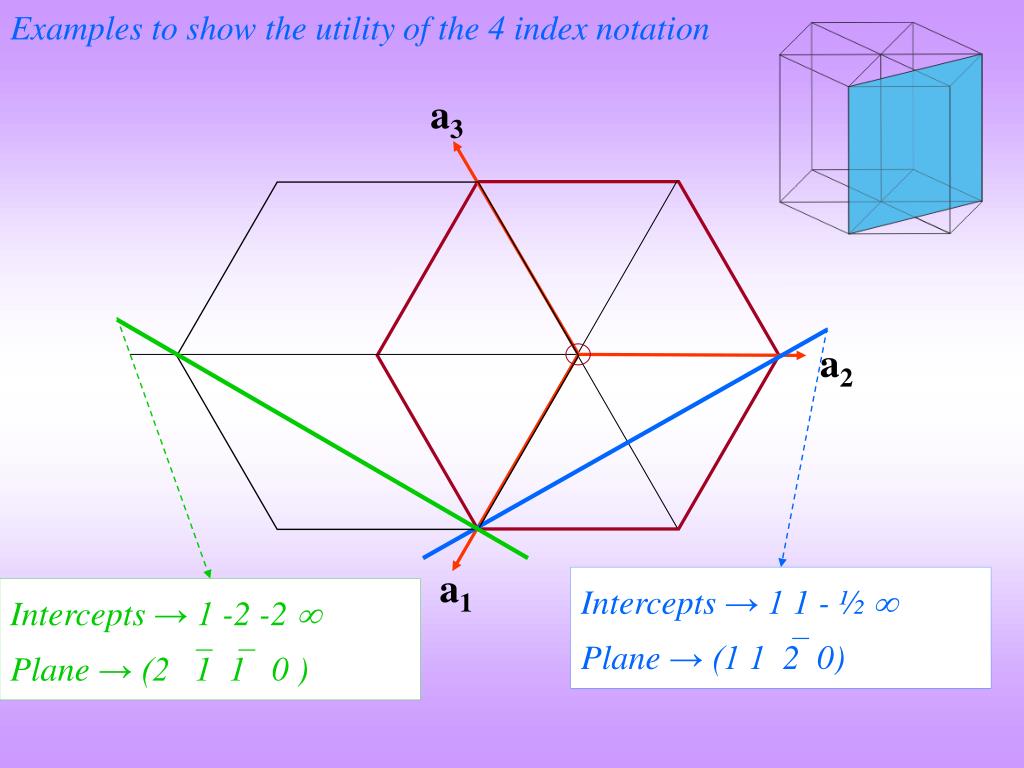 Examples to show the utility of the 4 index notation

$a_3$

$a_2$

$a_1$

Intercepts → 1 -2 -2 ∞

Plane → $(2\ \bar{1}\ \bar{1}\ 0)$

Intercepts → 1 1 - ½ ∞

Plane → $(1\ 1\ \bar{2}\ 0)$